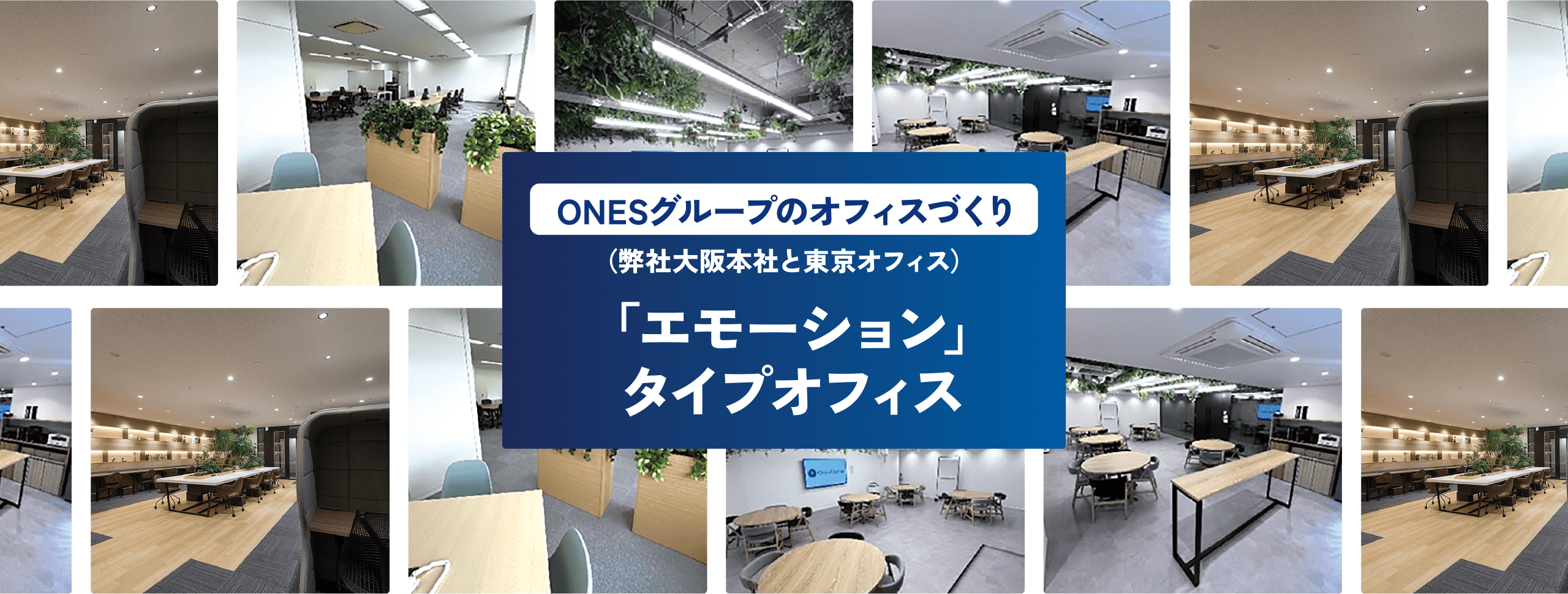 ONESグループのオフィスづくり

（弊社大阪本社と東京オフィス）

「エモーション」
タイプオフィス